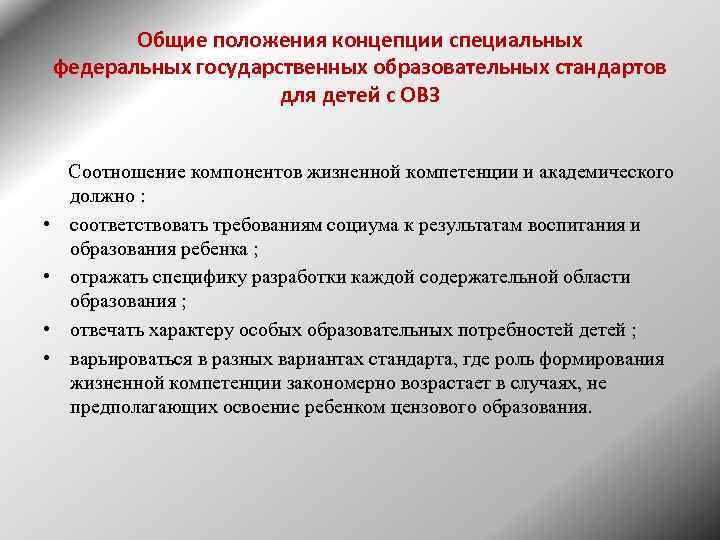 Общие положения концепции специальных федеральных государственных образовательных стандартов для детей с ОВЗ

Соотношение компонентов жизненной компетенции и академического должно :

• соответствовать требованиям социума к результатам воспитания и образования ребенка ;
• отражать специфику разработки каждой содержательной области образования ;
• отвечать характеру особых образовательных потребностей детей ;
• варьироваться в разных вариантах стандарта, где роль формирования жизненной компетенции закономерно возрастает в случаях, не предполагающих освоение ребенком цензового образования.